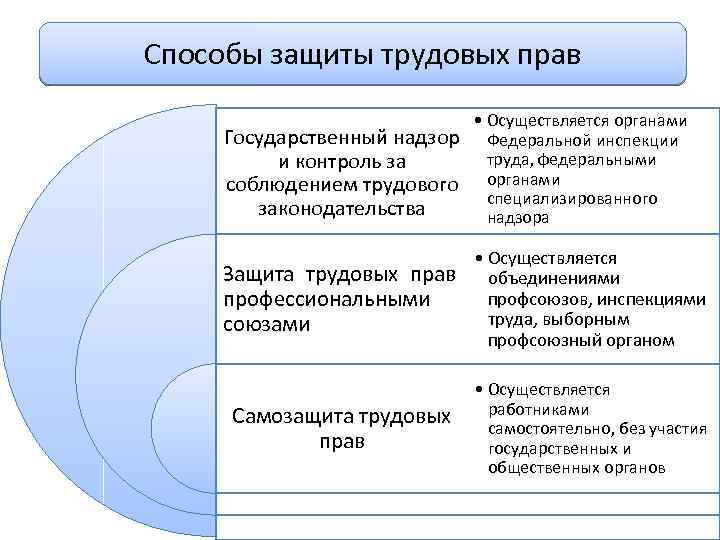 Способы защиты трудовых прав

Государственный надзор и контроль за соблюдением трудового законодательства

• Осуществляется органами Федеральной инспекции труда, федеральными органами специализированного надзора

Защита трудовых прав профессиональными союзами

• Осуществляется объединениями профсоюзов, инспекциями труда, выборным профсоюзный органом

Самозащита трудовых прав

• Осуществляется работниками самостоятельно, без участия государственных и общественных органов